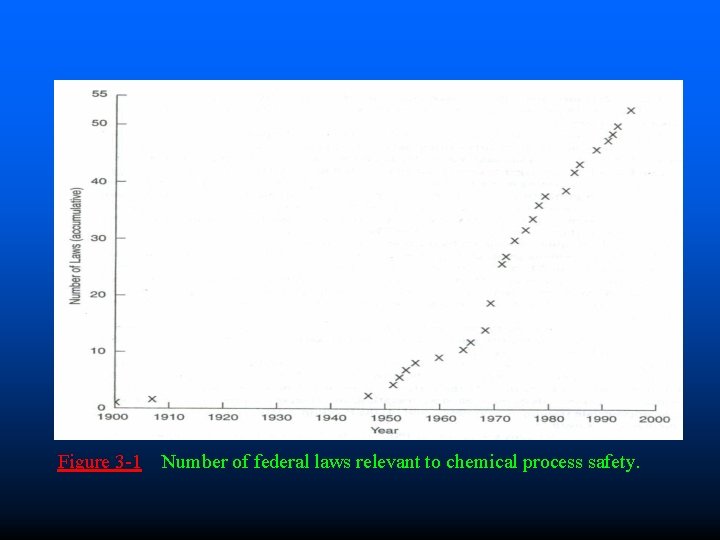 55
50
40
30
20
10
0
Number of Laws (accumulative)
1900 1910 1920 1930 1940 1950 1960 1970 1980 1990 2000
Year

Figure 3-1 Number of federal laws relevant to chemical process safety.